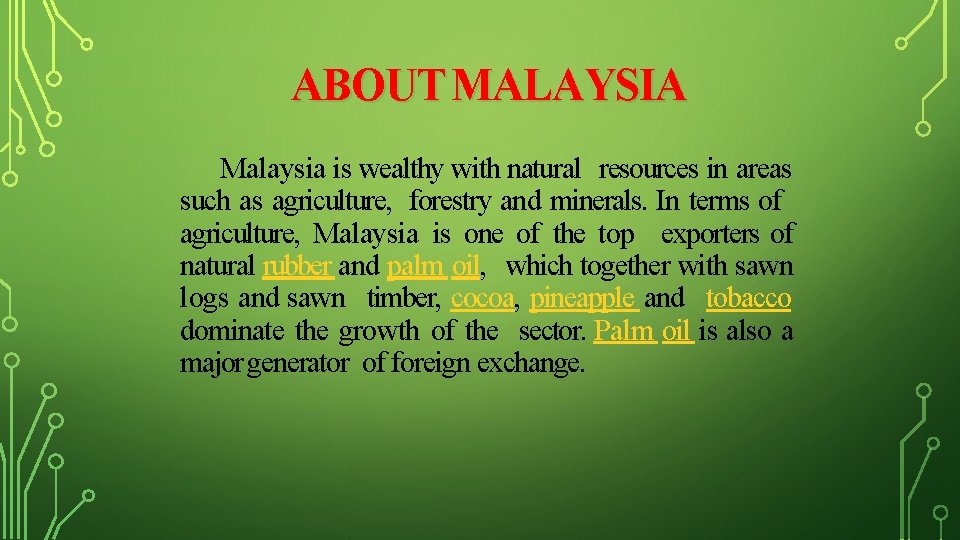 ABOUT MALAYSIA

Malaysia is wealthy with natural resources in areas such as agriculture, forestry and minerals. In terms of agriculture, Malaysia is one of the top exporters of natural rubber and palm oil, which together with sawn logs and sawn timber, cocoa, pineapple and tobacco dominate the growth of the sector. Palm oil is also a major generator of foreign exchange.